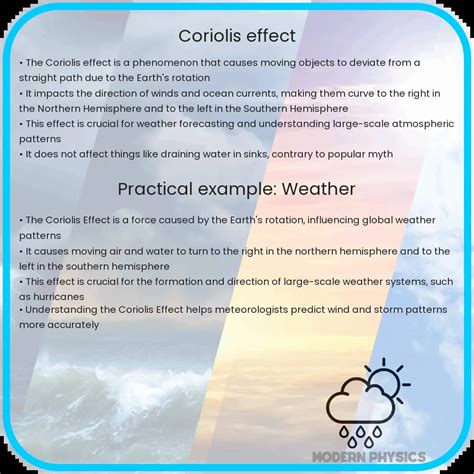 Coriolis effect

• The Coriolis effect is a phenomenon that causes moving objects to deviate from a straight path due to the Earth's rotation
• It impacts the direction of winds and ocean currents, making them curve to the right in the Northern Hemisphere and to the left in the Southern Hemisphere
• This effect is crucial for weather forecasting and understanding large-scale atmospheric patterns
• It does not affect things like draining water in sinks, contrary to popular myth

Practical example: Weather

• The Coriolis Effect is a force caused by the Earth's rotation, influencing global weather patterns
• It causes moving air and water to turn to the right in the northern hemisphere and to the left in the southern hemisphere
• This effect is crucial for the formation and direction of large-scale weather systems, such as hurricanes
• Understanding the Coriolis Effect helps meteorologists predict wind and storm patterns more accurately

MODERN PHYSICS